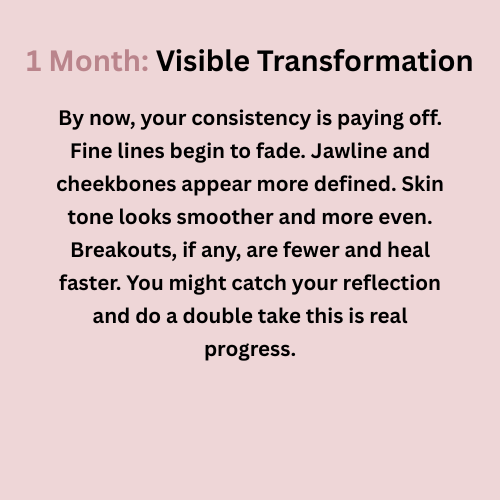 1 Month: Visible Transformation

By now, your consistency is paying off. Fine lines begin to fade. Jawline and cheekbones appear more defined. Skin tone looks smoother and more even. Breakouts, if any, are fewer and heal faster. You might catch your reflection and do a double take this is real progress.